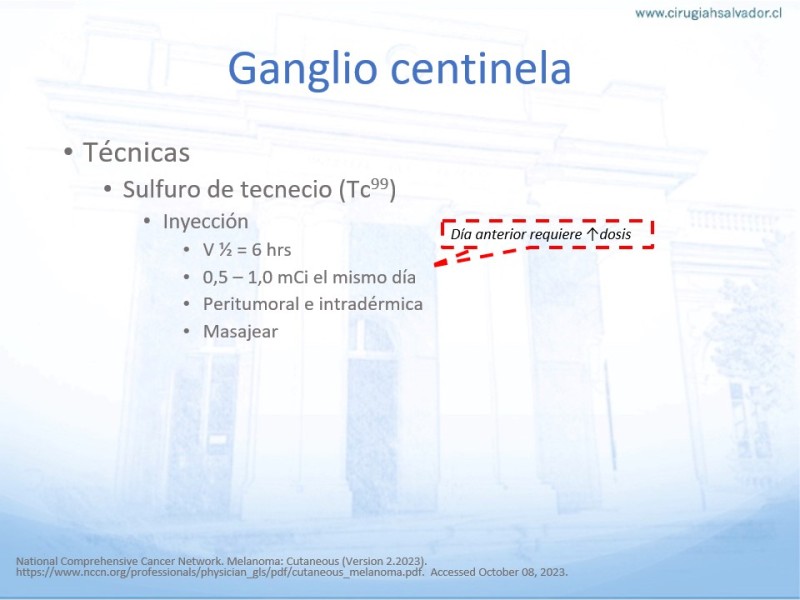 www.cirugiahsalvador.cl

Ganglio centinela

• Técnicas
• Sulfuro de tecnecio ($Tc^{99}$)
• Inyección
• V ½ = 6 hrs
• 0,5 – 1,0 mCi el mismo día
• Peritumoral e intradérmica
• Masajear

Día anterior requiere ↑dosis

National Comprehensive Cancer Network. Melanoma: Cutaneous (Version 2.2023). https://www.nccn.org/professionals/physician_gls/pdf/cutaneous_melanoma.pdf. Accessed October 08, 2023.